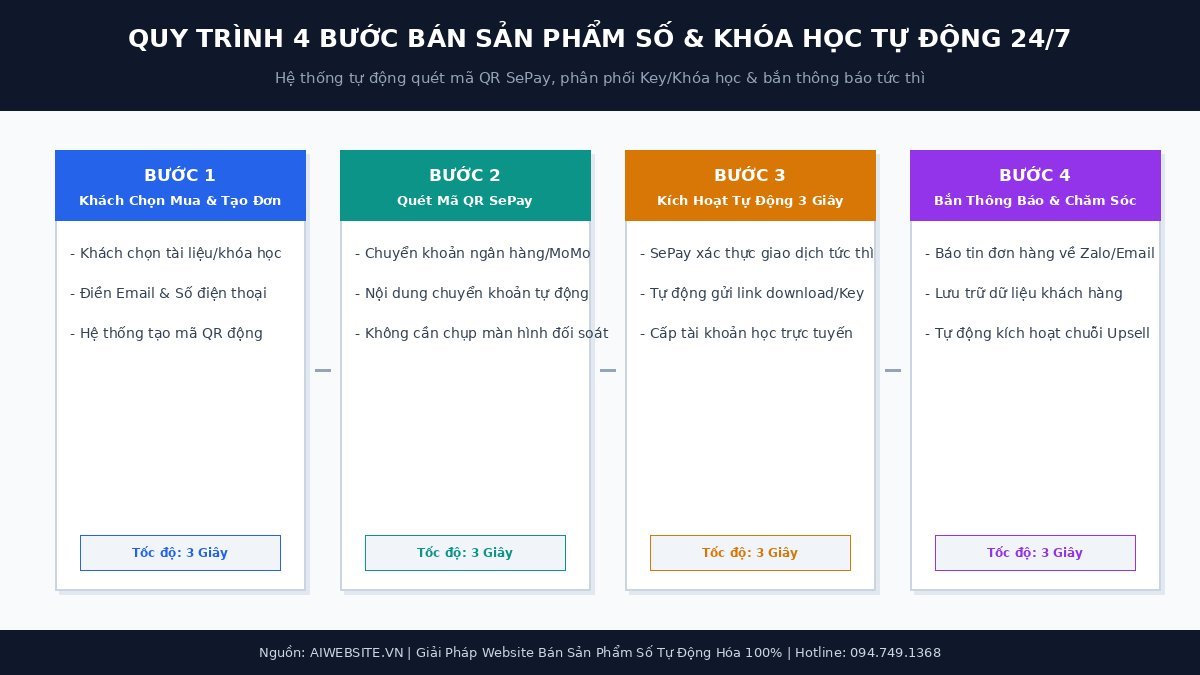 QUY TRÌNH 4 BƯỚC BÁN SẢN PHẨM SỐ & KHÓA HỌC TỰ ĐỘNG 24/7

Hệ thống tự động quét mã QR SePay, phân phối Key/Khóa học & bắn thông báo tức thì

BƯỚC 1
Khách Chọn Mua & Tạo Đơn

- Khách chọn tài liệu/khóa học
- Điền Email & Số điện thoại
- Hệ thống tạo mã QR động

Tốc độ: 3 Giây

BƯỚC 2
Quét Mã QR SePay

- Chuyển khoản ngân hàng/MoMo
- Nội dung chuyển khoản tự động
- Không cần chụp màn hình đối soát

Tốc độ: 3 Giây

BƯỚC 3
Kích Hoạt Tự Động 3 Giây

- SePay xác thực giao dịch tức thì
- Tự động gửi link download/Key
- Cấp tài khoản học trực tuyến

Tốc độ: 3 Giây

BƯỚC 4
Bắn Thông Báo & Chăm Sóc

- Báo tin đơn hàng về Zalo/Email
- Lưu trữ dữ liệu khách hàng
- Tự động kích hoạt chuỗi Upsell

Tốc độ: 3 Giây

Nguồn: AIWEBSITE.VN | Giải Pháp Website Bán Sản Phẩm Số Tự Động Hóa 100% | Hotline: 094.749.1368